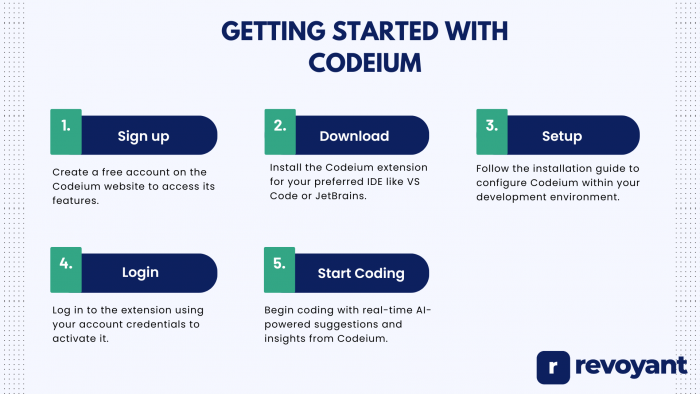 GETTING STARTED WITH CODEIUM

1. Sign up

Create a free account on the Codeium website to access its features.

2. Download

Install the Codeium extension for your preferred IDE like VS Code or JetBrains.

3. Setup

Follow the installation guide to configure Codeium within your development environment.

4. Login

Log in to the extension using your account credentials to activate it.

5. Start Coding

Begin coding with real-time AI-powered suggestions and insights from Codeium.

r revoyant